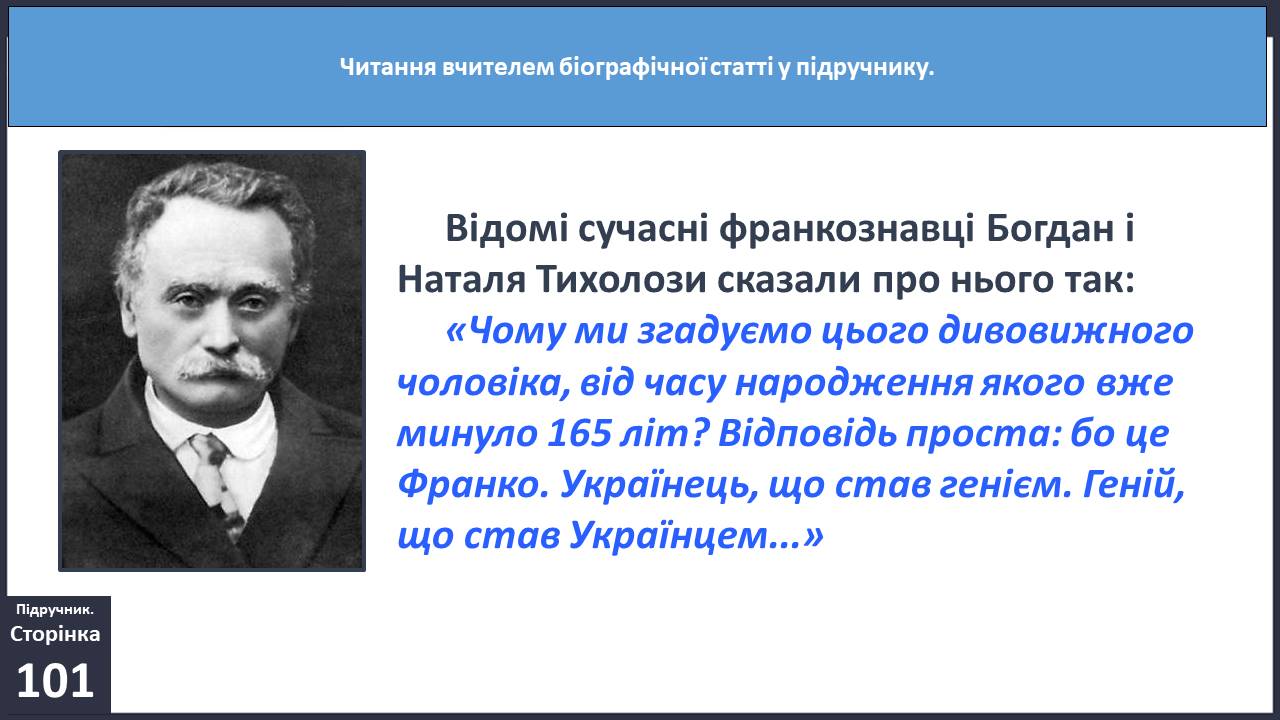 Читання вчителем біографічної статті у підручнику.

Відомі сучасні франкознавці Богдан і Наталя Тихолози сказали про нього так:

«Чому ми згадуємо цього дивовижного чоловіка, від часу народження якого вже минуло 165 літ? Відповідь проста: бо це Франко. Українець, що став генієм. Геній, що став Українцем...»

Підручник.
Сторінка
101